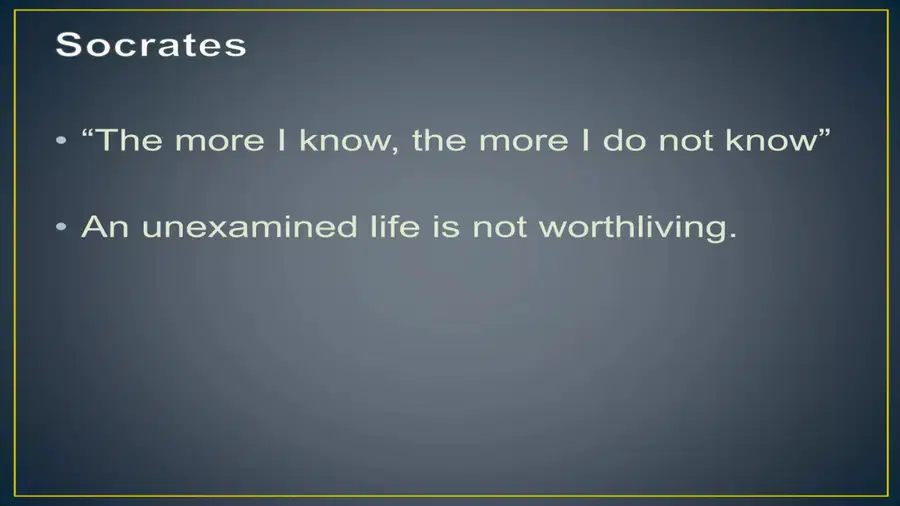 Socrates

• "The more I know, the more I do not know"

• An unexamined life is not worthliving.